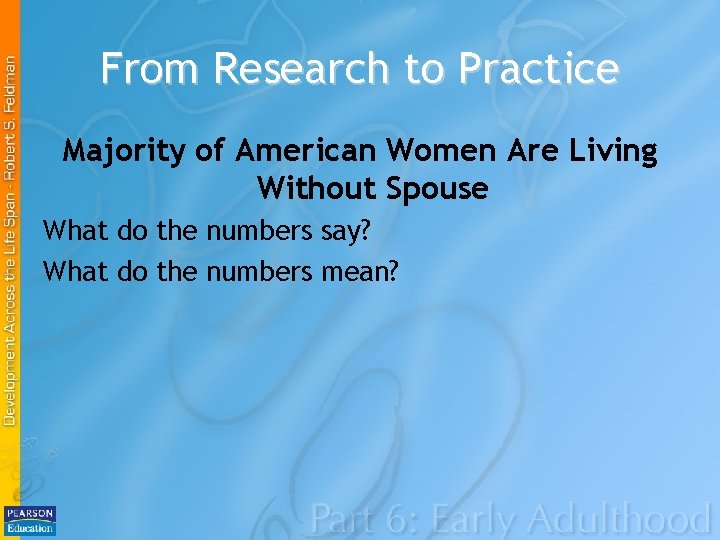 Development Across the Life Span - Robert S. Feldman

From Research to Practice

Majority of American Women Are Living Without Spouse

What do the numbers say?

What do the numbers mean?

PEARSON Education

Part 6: Early Adulthood